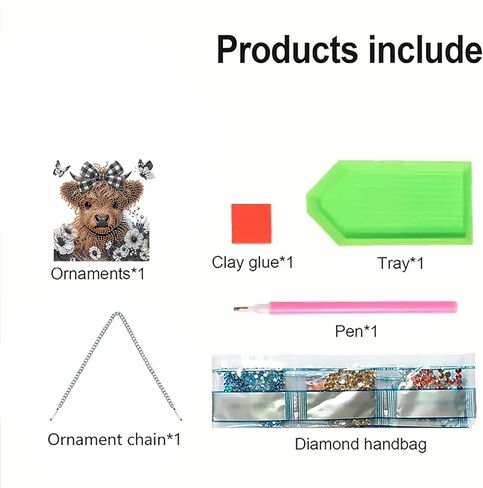 Products include

Ornaments*1

Clay glue*1

Tray*1

Pen*1

Ornament chain*1

Diamond handbag